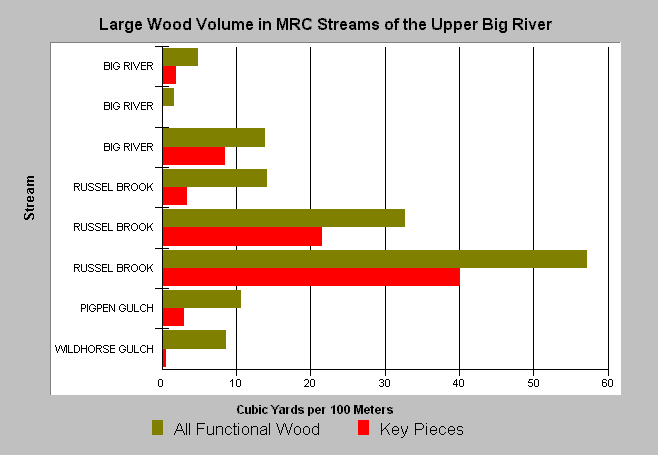 Large Wood Volume in MRC Streams of the Upper Big River

Stream

BIG RIVER
BIG RIVER
BIG RIVER
RUSSEL BROOK
RUSSEL BROOK
RUSSEL BROOK
PIGPEN GULCH
WILDHORSE GULCH

0
10
20
30
40
50
60

Cubic Yards per 100 Meters

All Functional Wood
Key Pieces